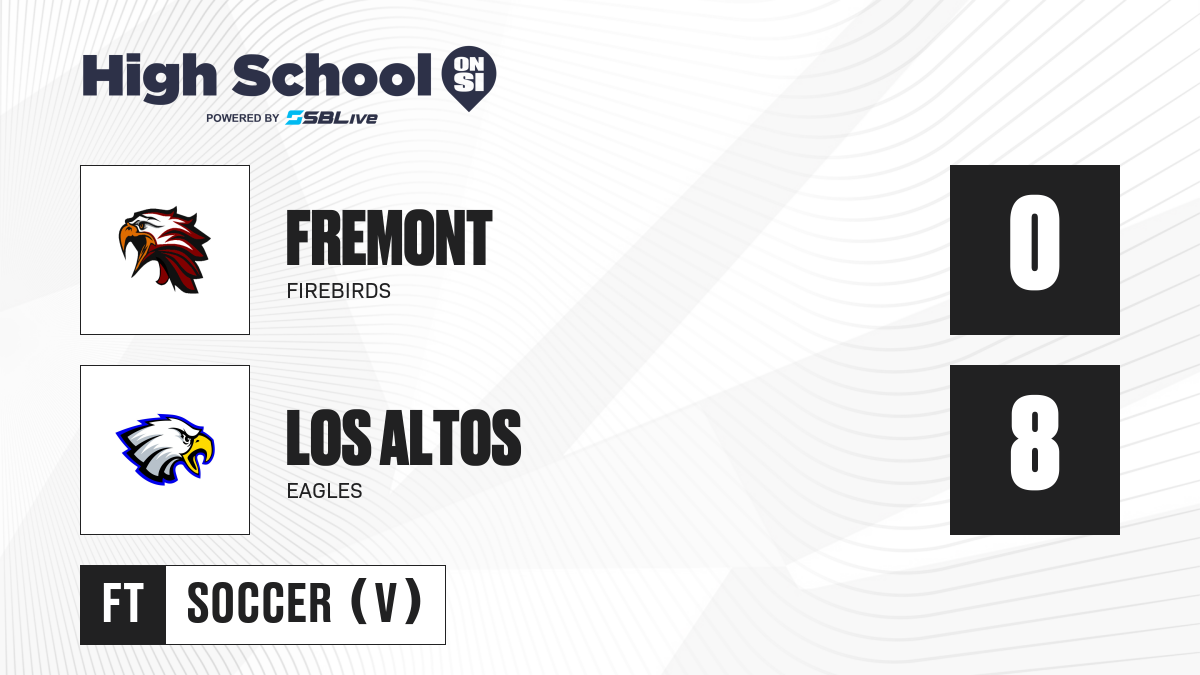 High School ON SI
POWERED BY SBLive

FREMONT
FIREBIRDS

0

LOS ALTOS
EAGLES

8

FT SOCCER (V)